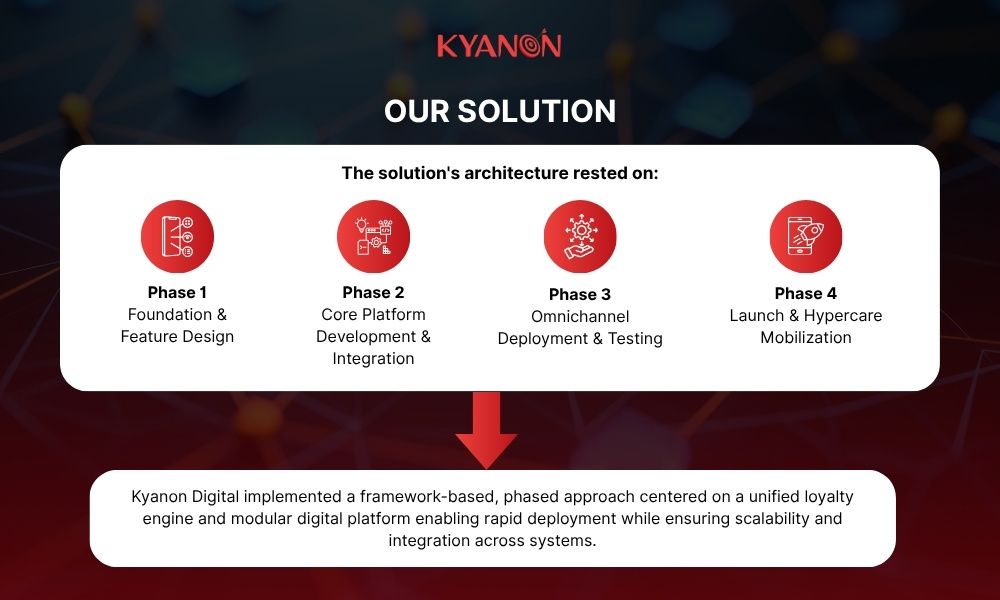 KYANON

OUR SOLUTION

The solution's architecture rested on:

Phase 1
Foundation & Feature Design

Phase 2
Core Platform Development & Integration

Phase 3
Omnichannel Deployment & Testing

Phase 4
Launch & Hypercare Mobilization

Kyanon Digital implemented a framework-based, phased approach centered on a unified loyalty engine and modular digital platform enabling rapid deployment while ensuring scalability and integration across systems.